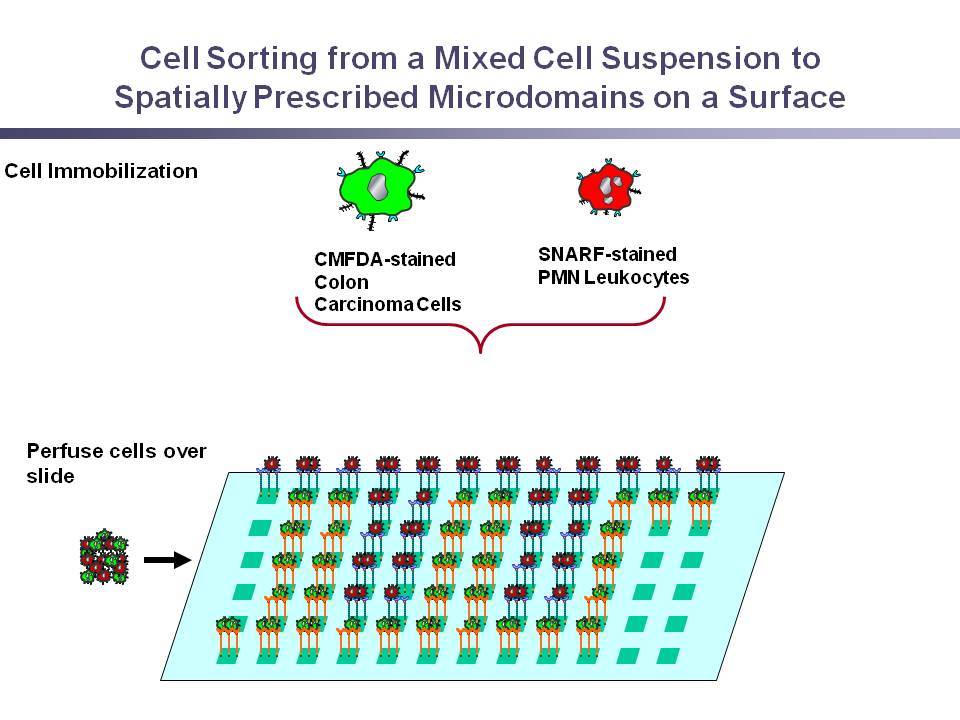 Cell Sorting from a Mixed Cell Suspension to Spatially Prescribed Microdomains on a Surface

Cell Immobilization

CMFDA-stained Colon Carcinoma Cells

SNARF-stained PMN Leukocytes

Perfuse cells over slide